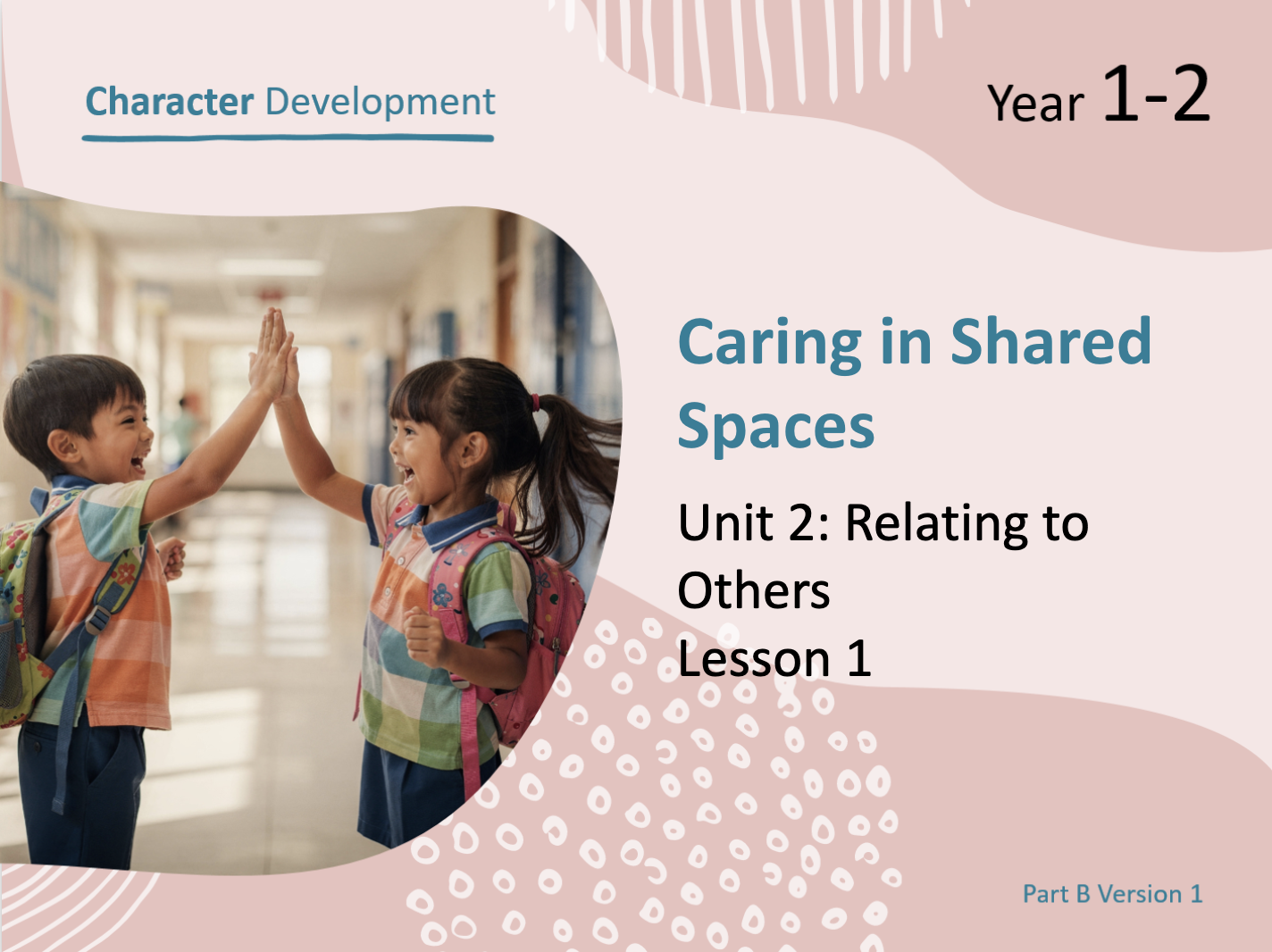 Character Development

Year 1-2

Caring in Shared Spaces

Unit 2: Relating to Others
Lesson 1

Part B Version 1